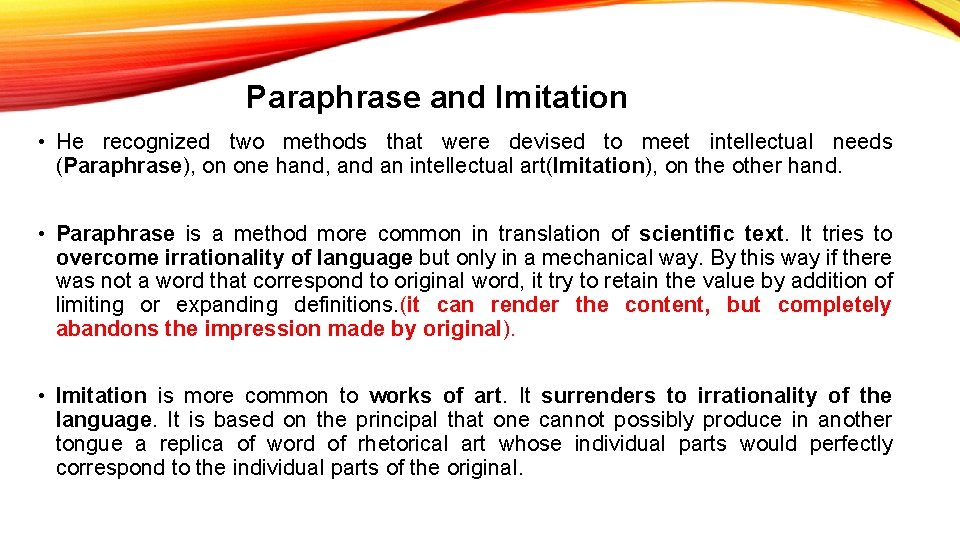 Paraphrase and Imitation

• He recognized two methods that were devised to meet intellectual needs (Paraphrase), on one hand, and an intellectual art(Imitation), on the other hand.

• Paraphrase is a method more common in translation of scientific text. It tries to overcome irrationality of language but only in a mechanical way. By this way if there was not a word that correspond to original word, it try to retain the value by addition of limiting or expanding definitions.(it can render the content, but completely abandons the impression made by original).

• Imitation is more common to works of art. It surrenders to irrationality of the language. It is based on the principal that one cannot possibly produce in another tongue a replica of word of rhetorical art whose individual parts would perfectly correspond to the individual parts of the original.